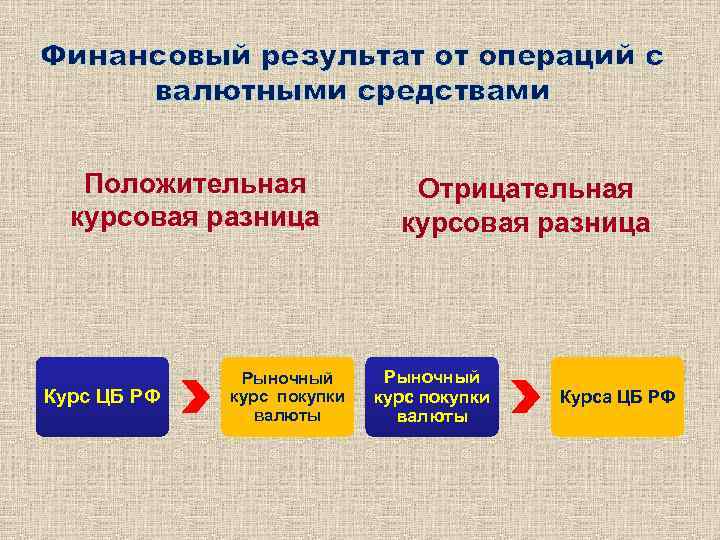 Финансовый результат от операций с валютными средствами

Положительная курсовая разница

Отрицательная курсовая разница

Курс ЦБ РФ

Рыночный курс покупки валюты

Рыночный курс покупки валюты

Курса ЦБ РФ